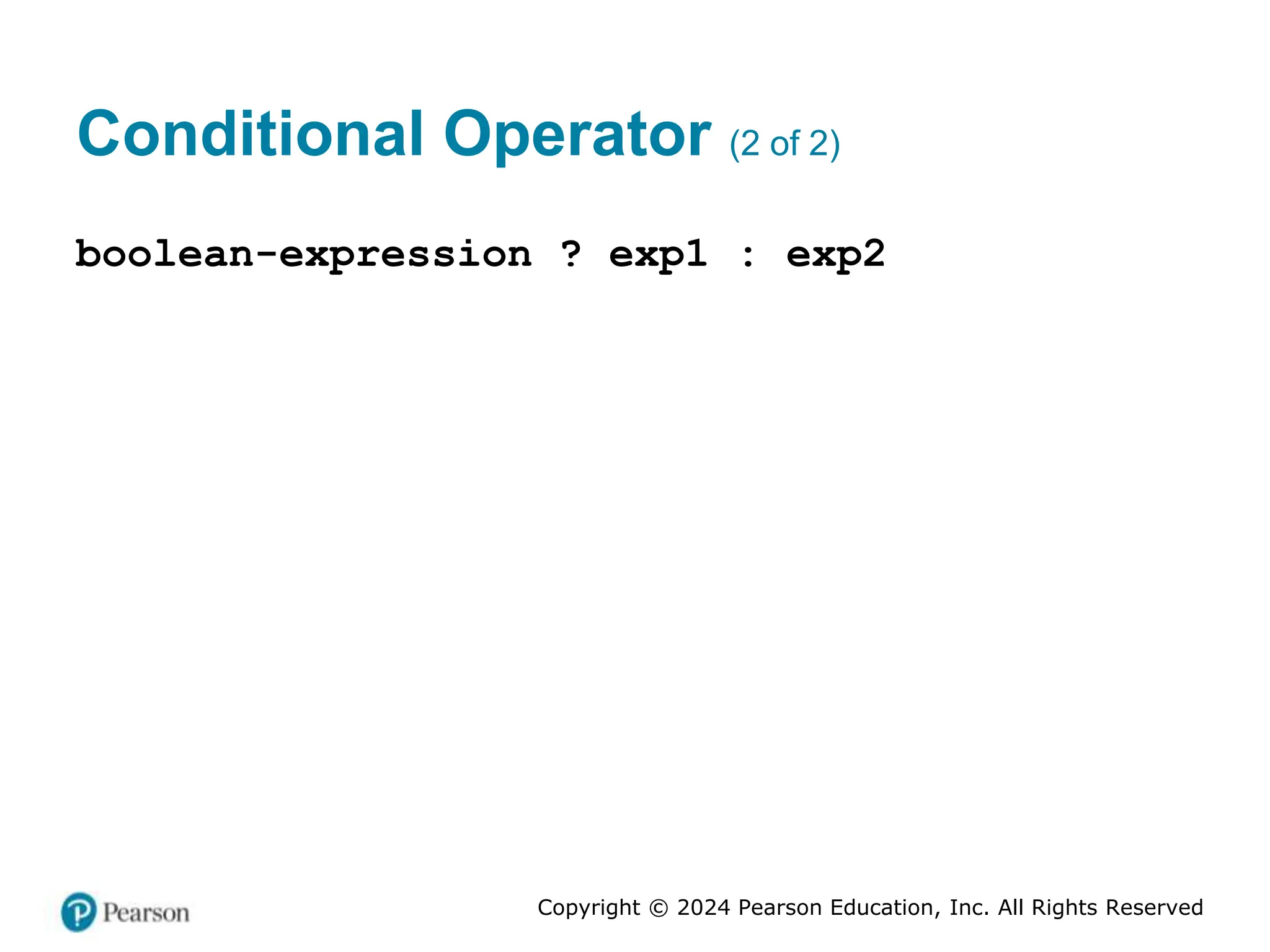 Conditional Operator (2 of 2)

boolean-expression ? exp1 : exp2

Pearson

Copyright © 2024 Pearson Education, Inc. All Rights Reserved